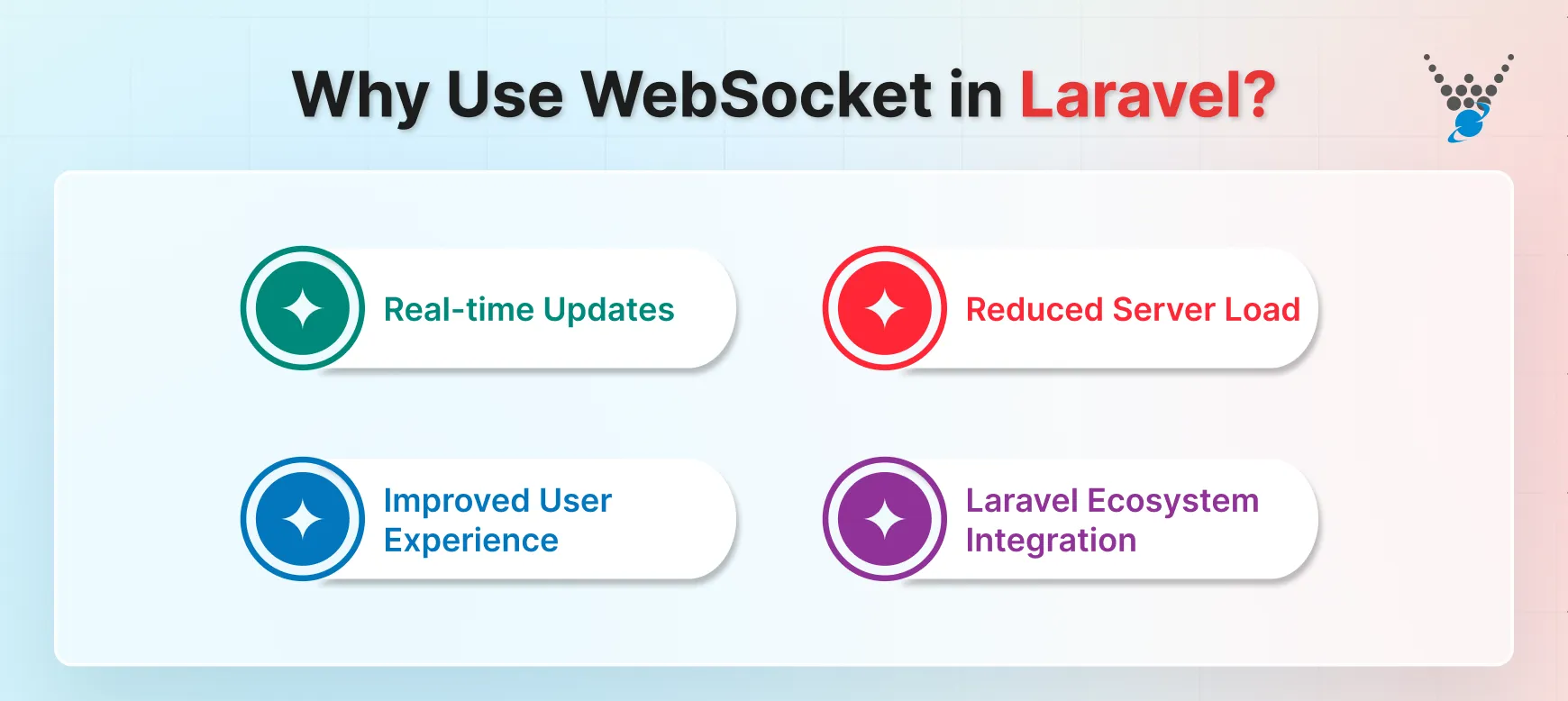 Why Use WebSocket in Laravel?

Real-time Updates

Reduced Server Load

Improved User Experience

Laravel Ecosystem Integration